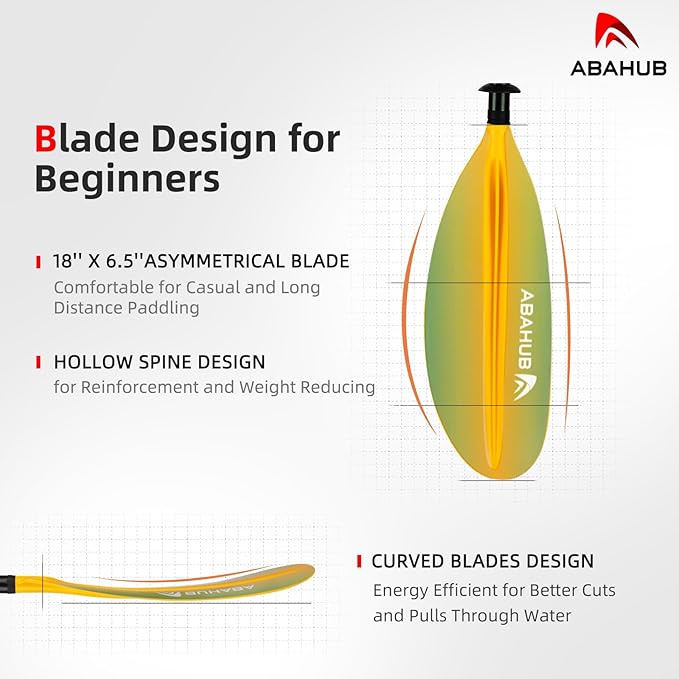 ABAHUB

Blade Design for Beginners

18'' X 6.5''ASYMMETRICAL BLADE
Comfortable for Casual and Long Distance Paddling

HOLLOW SPINE DESIGN
for Reinforcement and Weight Reducing

ABAHUB

ABAHUB

CURVED BLADES DESIGN
Energy Efficient for Better Cuts and Pulls Through Water